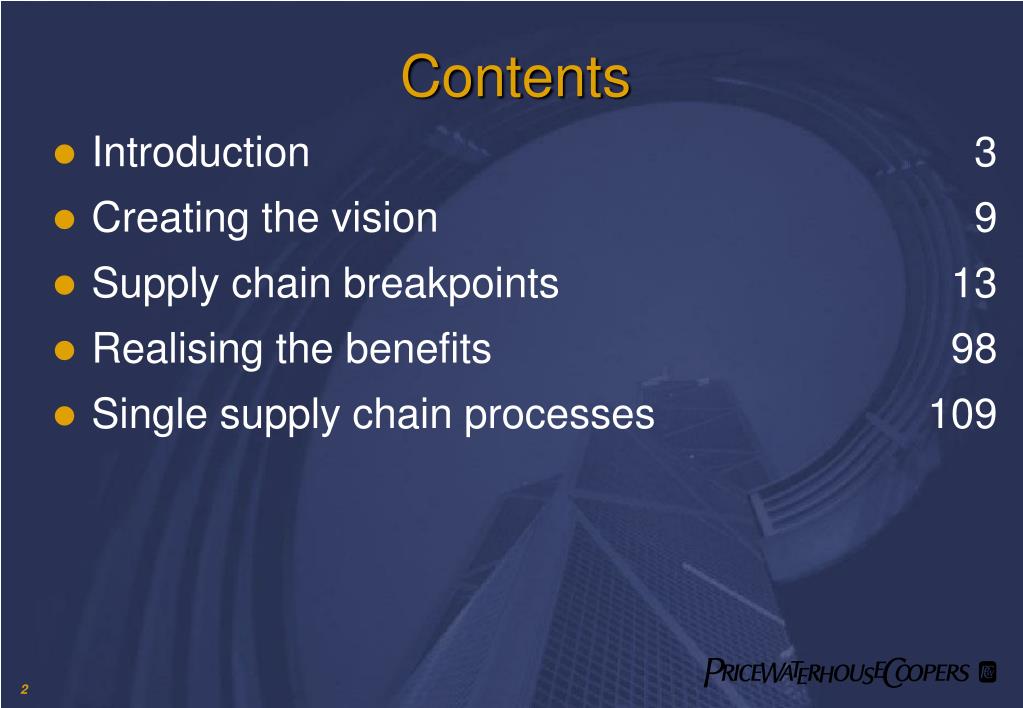 Contents

- Introduction 3
- Creating the vision 9
- Supply chain breakpoints 13
- Realising the benefits 98
- Single supply chain processes 109

2

PRICEWATERHOUSECOOPERS